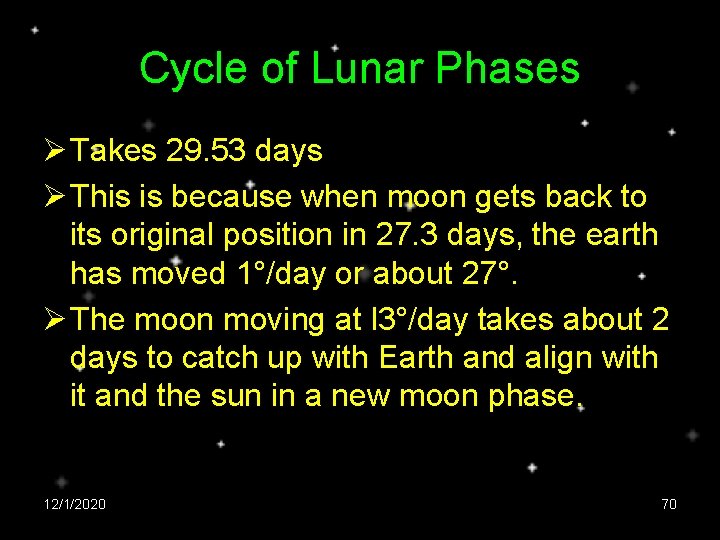 Cycle of Lunar Phases

➢ Takes 29.53 days

➢ This is because when moon gets back to its original position in 27.3 days, the earth has moved 1°/day or about 27°.

➢ The moon moving at l3°/day takes about 2 days to catch up with Earth and align with it and the sun in a new moon phase.

12/1/2020

70